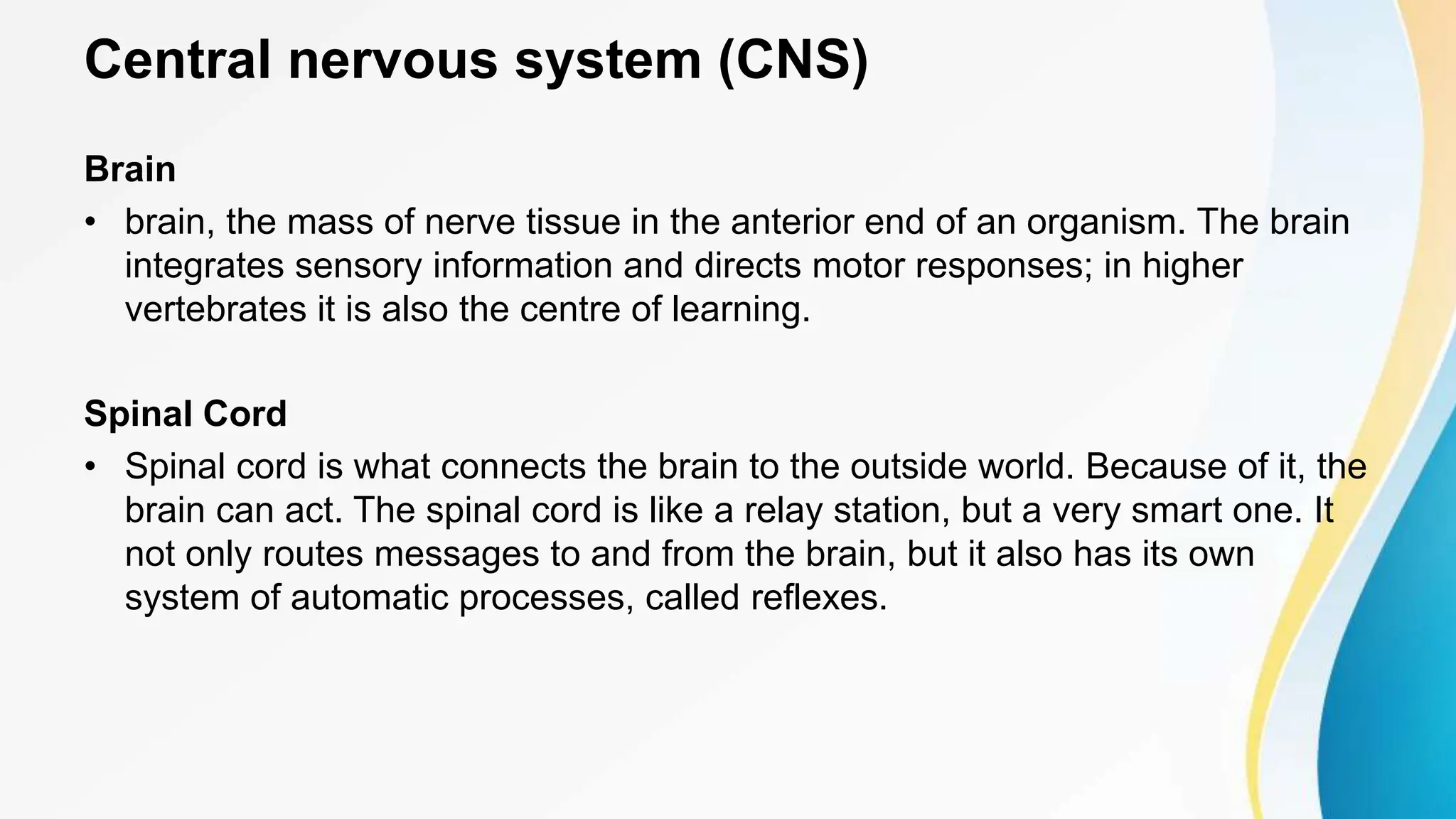 Central nervous system (CNS)

Brain

• brain, the mass of nerve tissue in the anterior end of an organism. The brain integrates sensory information and directs motor responses; in higher vertebrates it is also the centre of learning.

Spinal Cord

• Spinal cord is what connects the brain to the outside world. Because of it, the brain can act. The spinal cord is like a relay station, but a very smart one. It not only routes messages to and from the brain, but it also has its own system of automatic processes, called reflexes.